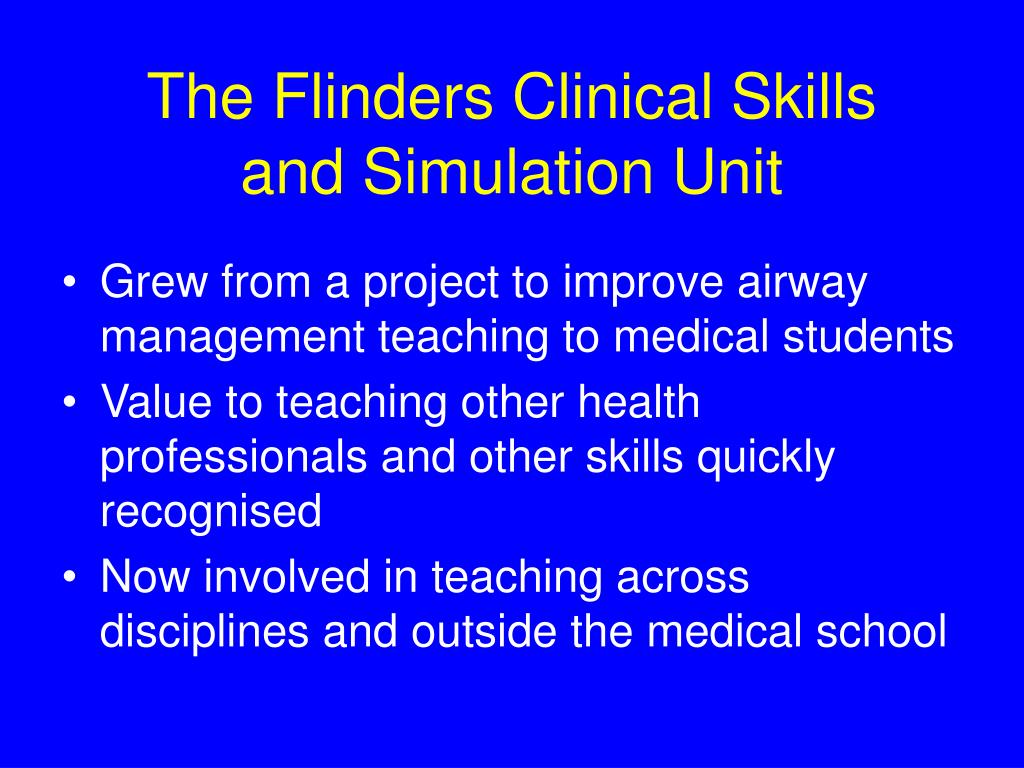 The Flinders Clinical Skills and Simulation Unit

• Grew from a project to improve airway management teaching to medical students
• Value to teaching other health professionals and other skills quickly recognised
• Now involved in teaching across disciplines and outside the medical school